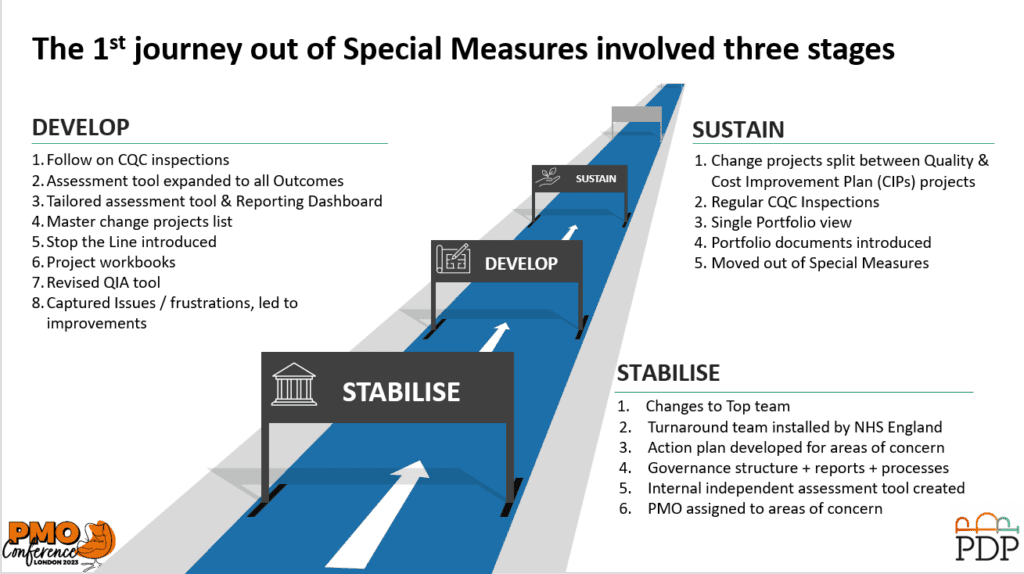 The 1$^{st}$ journey out of Special Measures involved three stages

DEVELOP

1. Follow on CQC inspections
2. Assessment tool expanded to all Outcomes
3. Tailored assessment tool & Reporting Dashboard
4. Master change projects list
5. Stop the Line introduced
6. Project workbooks
7. Revised QIA tool
8. Captured Issues / frustrations, led to improvements

SUSTAIN

DEVELOP

STABILISE

SUSTAIN

1. Change projects split between Quality & Cost Improvement Plan (CIPs) projects
2. Regular CQC Inspections
3. Single Portfolio view
4. Portfolio documents introduced
5. Moved out of Special Measures

STABILISE

1. Changes to Top team
2. Turnaround team installed by NHS England
3. Action plan developed for areas of concern
4. Governance structure + reports + processes
5. Internal independent assessment tool created
6. PMO assigned to areas of concern

PMO Conference LONDON 2023

PDP